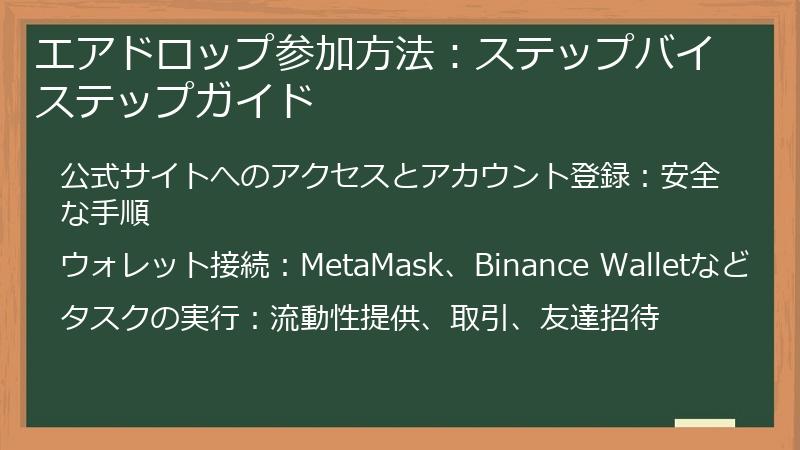 エアドロップ参加方法：ステップバイステップガイド

公式サイトへのアクセスとアカウント登録：安全な手順

ウォレット接続：MetaMask、Binance Walletなど

タスクの実行：流動性提供、取引、友達招待